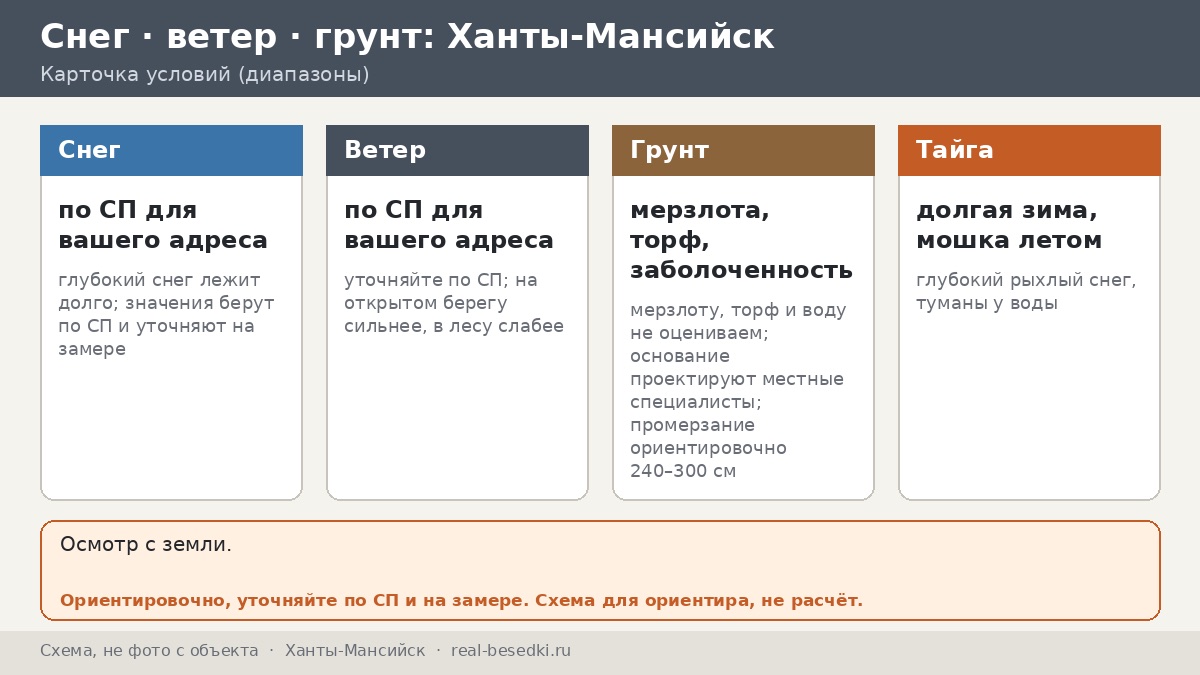 Снег · ветер · грунт: Ханты-Мансийск
Карточка условий (диапазоны)

Снег
по СП для вашего адреса
глубокий снег лежит долго; значения берут по СП и уточняют на замере

Ветер
по СП для вашего адреса
уточняйте по СП; на открытом берегу сильнее, в лесу слабее

Грунт
мерзлота, торф, заболоченность
мерзлоту, торф и воду не оцениваем; основание проектируют местные специалисты; промерзание ориентировочно 240–300 см

Тайга
долгая зима, мошка летом
глубокий рыхлый снег, туманы у воды

Осмотр с земли.

Ориентировочно, уточняйте по СП и на замере. Схема для ориентира, не расчёт.

Схема, не фото с объекта · Ханты-Мансийск · real-besedki.ru